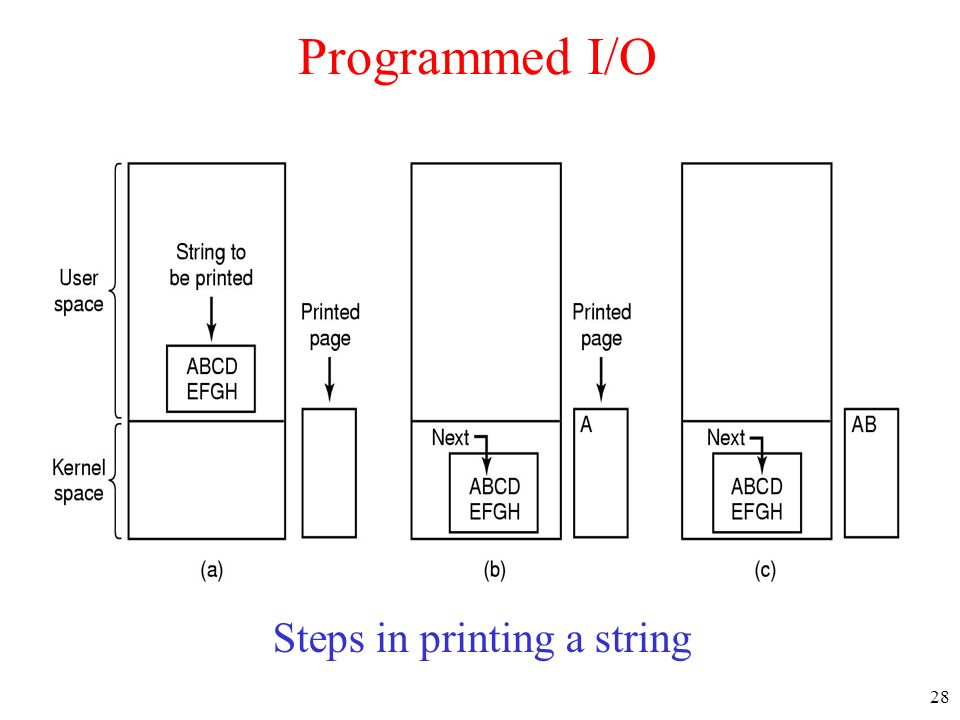 Programmed I/O

User space

Kernel space

String to be printed

ABCD EFGH

Printed page

(a)

Next

ABCD EFGH

Printed page

A

(b)

Next

ABCD EFGH

AB

(c)

Steps in printing a string

28